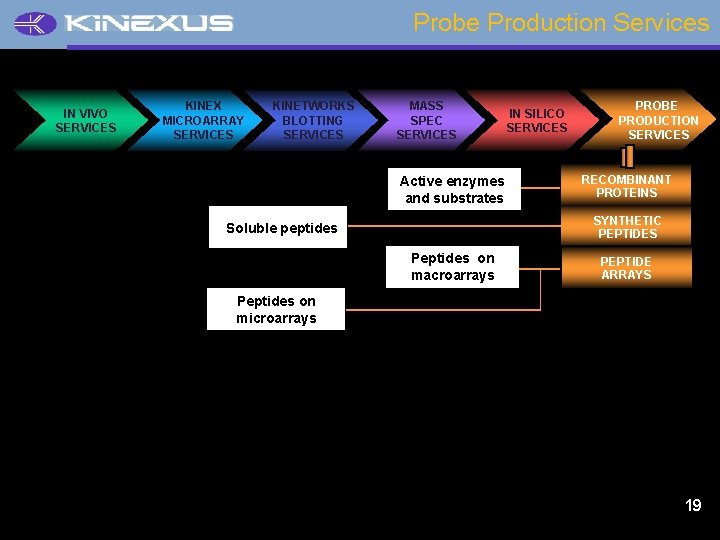 KINEXUS

Probe Production Services

IN VIVO SERVICES

KINEX MICROARRAY SERVICES

KINETWORKS BLOTTING SERVICES

MASS SPEC SERVICES

IN SILICO SERVICES

PROBE PRODUCTION SERVICES

Active enzymes and substrates

RECOMBINANT PROTEINS

Soluble peptides

SYNTHETIC PEPTIDES

Peptides on macroarrays

PEPTIDE ARRAYS

Peptides on microarrays

19